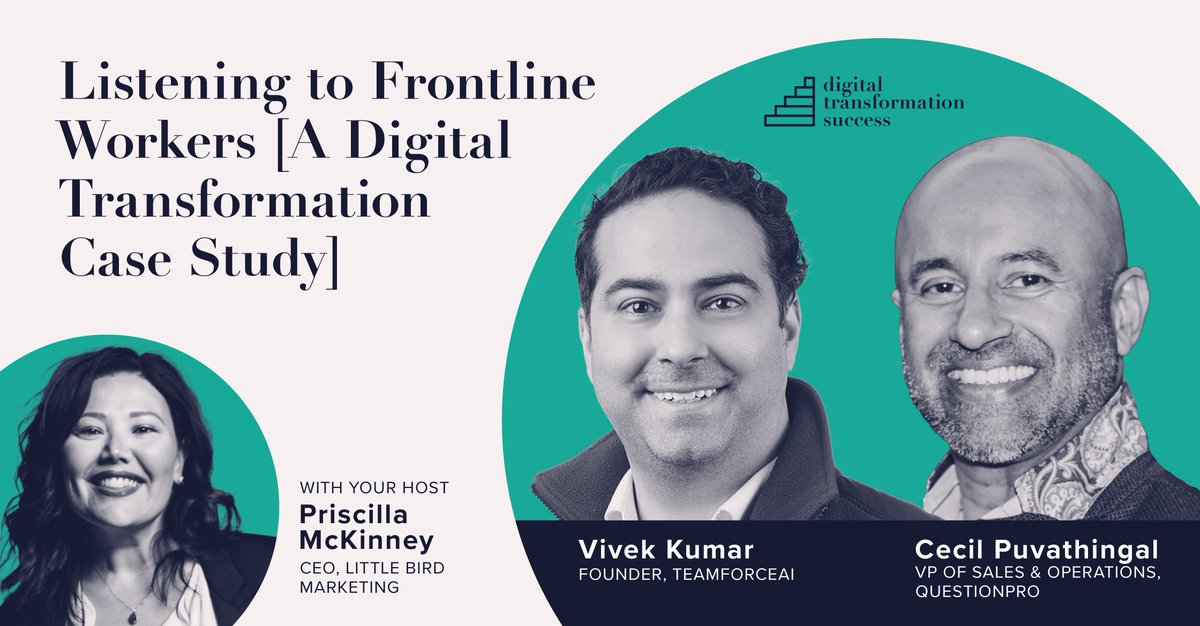 Listening to Frontline Workers [A Digital Transformation Case Study]

digital transformation success

WITH YOUR HOST
Priscilla McKinney
CEO, LITTLE BIRD MARKETING

Vivek Kumar
FOUNDER, TEAMFORCEAI

Cecil Puvathingal
VP OF SALES & OPERATIONS, QUESTIONPRO